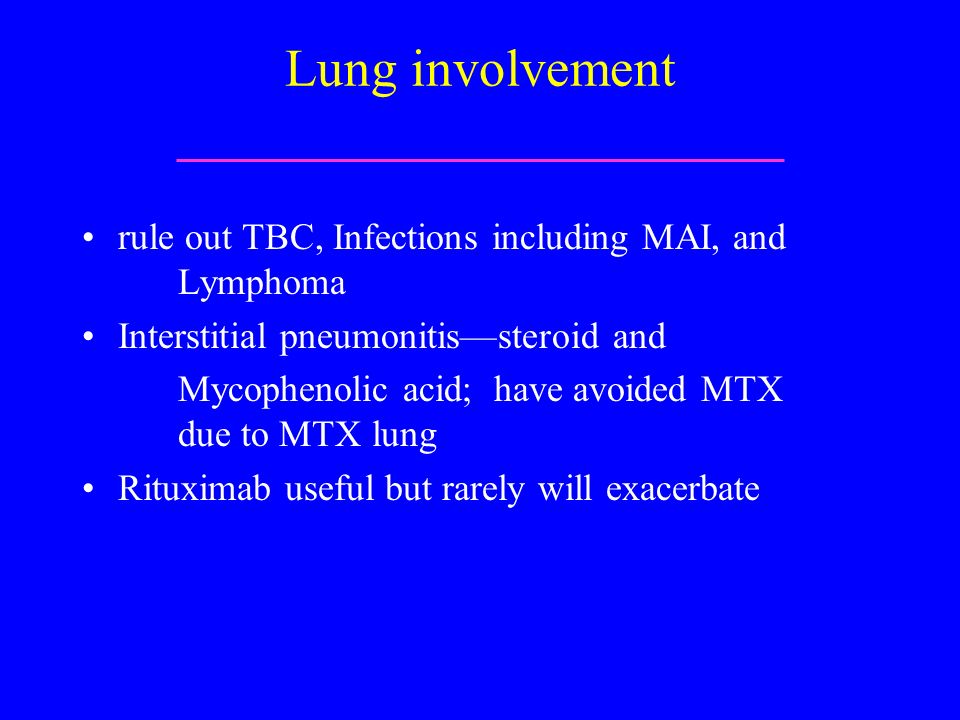 Lung involvement

• rule out TBC, Infections including MAI, and Lymphoma
• Interstitial pneumonitis—steroid and Mycophenolic acid; have avoided MTX due to MTX lung
• Rituximab useful but rarely will exacerbate